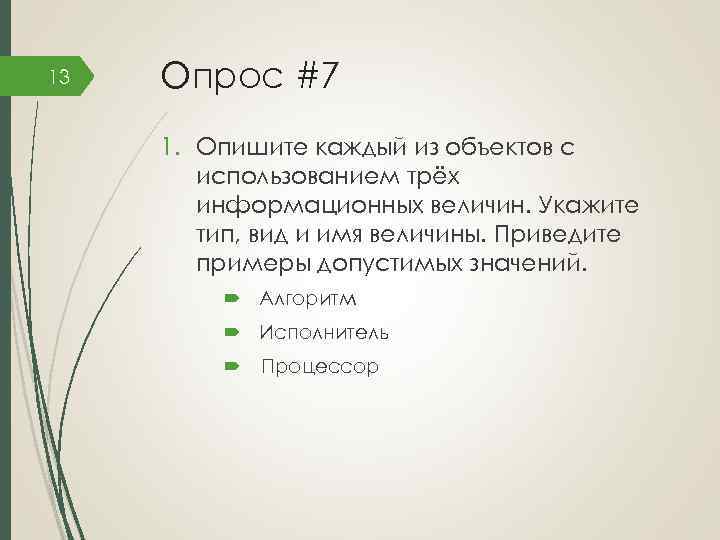 13

Опрос #7

1. Опишите каждый из объектов с использованием трёх информационных величин. Укажите тип, вид и имя величины. Приведите примеры допустимых значений.

Алгоритм

Исполнитель

Процессор